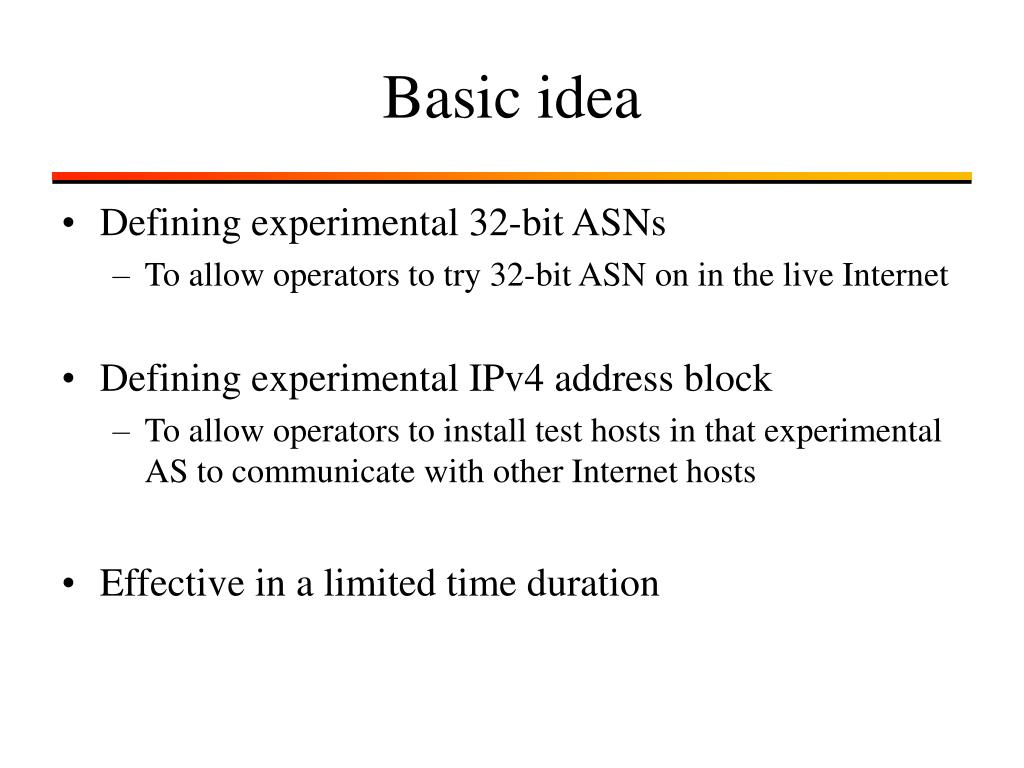 Basic idea

• Defining experimental 32-bit ASNs
– To allow operators to try 32-bit ASN on in the live Internet

• Defining experimental IPv4 address block
– To allow operators to install test hosts in that experimental AS to communicate with other Internet hosts

• Effective in a limited time duration